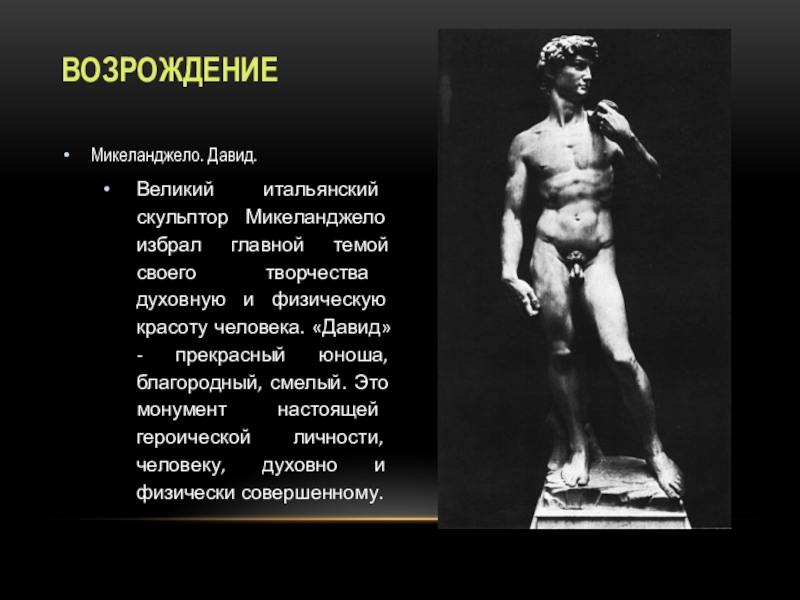 ВОЗРОЖДЕНИЕ

• Микеланджело. Давид.

• Великий итальянский скульптор Микеланджело избрал главной темой своего творчества духовную и физическую красоту человека. «Давид» - прекрасный юноша, благородный, смелый. Это монумент настоящей героической личности, человеку, духовно и физически совершенному.